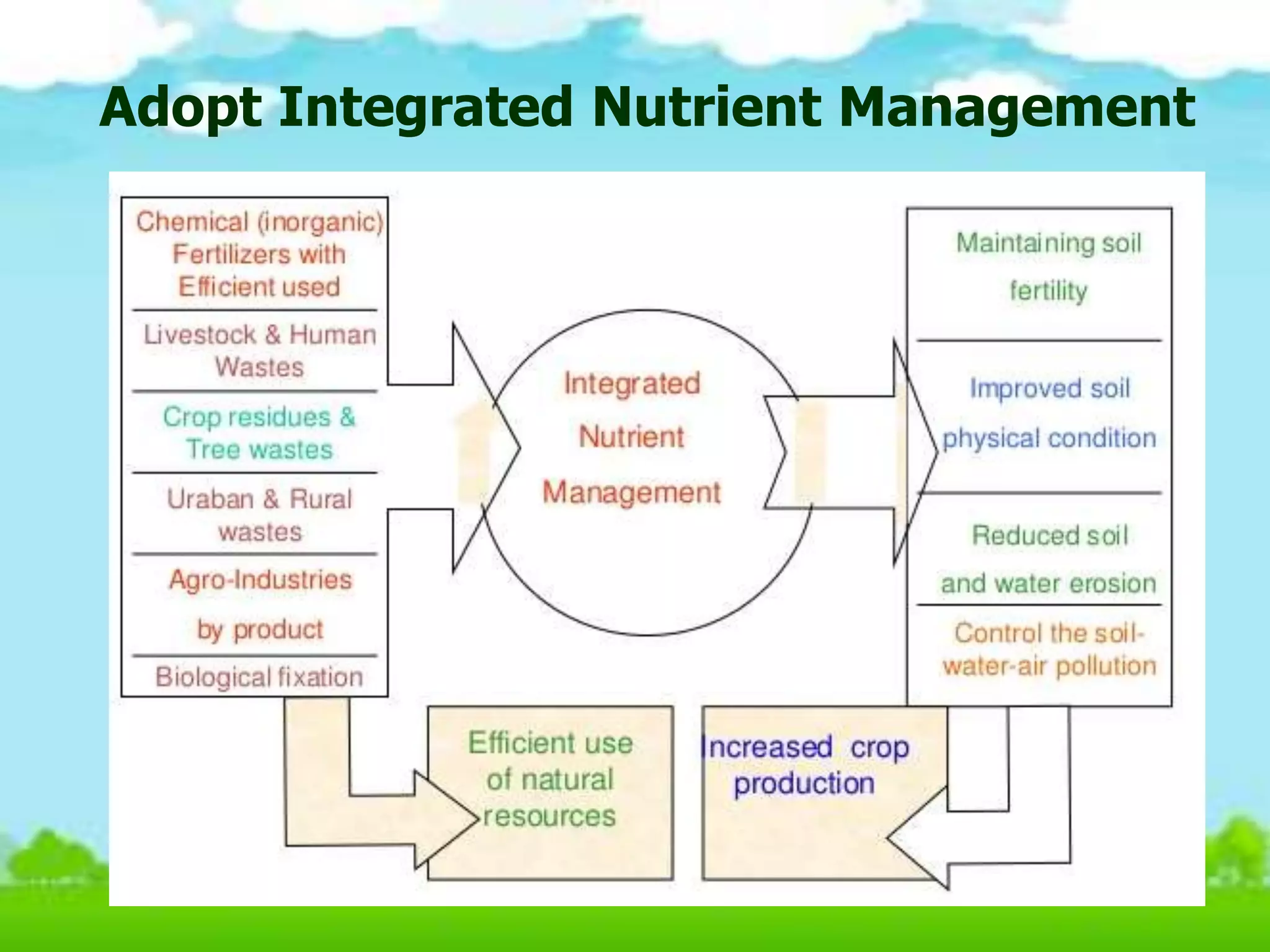 Adopt Integrated Nutrient Management

Chemical (inorganic) Fertilizers with Efficient used

Livestock & Human Wastes

Crop residues & Tree wastes

Uraban & Rural wastes

Agro-Industries by product

Biological fixation

Integrated Nutrient Management

Maintaining soil fertility

Improved soil physical condition

Reduced soil and water erosion

Control the soil-water-air pollution

Efficient use of natural resources

Increased crop production